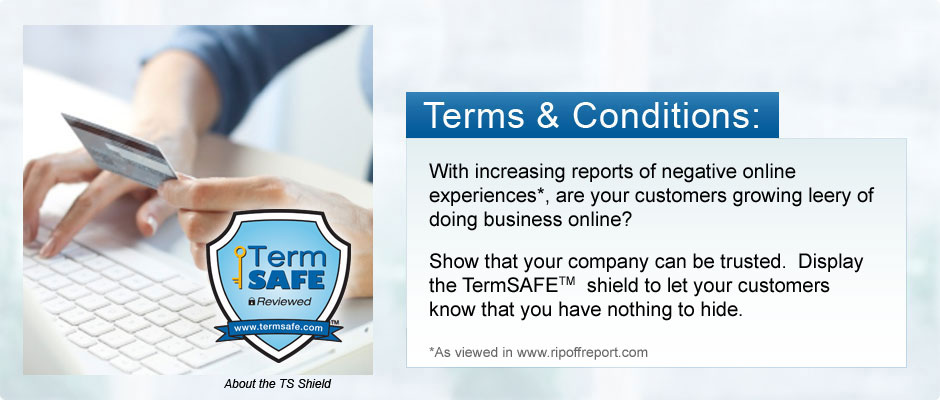 Term SAFE
Reviewed
www.termsafe.com
TM

About the TS Shield

Terms & Conditions:

With increasing reports of negative online experiences*, are your customers growing leery of doing business online?

Show that your company can be trusted. Display the TermSAFE$^{TM}$ shield to let your customers know that you have nothing to hide.

*As viewed in www.ripoffreport.com